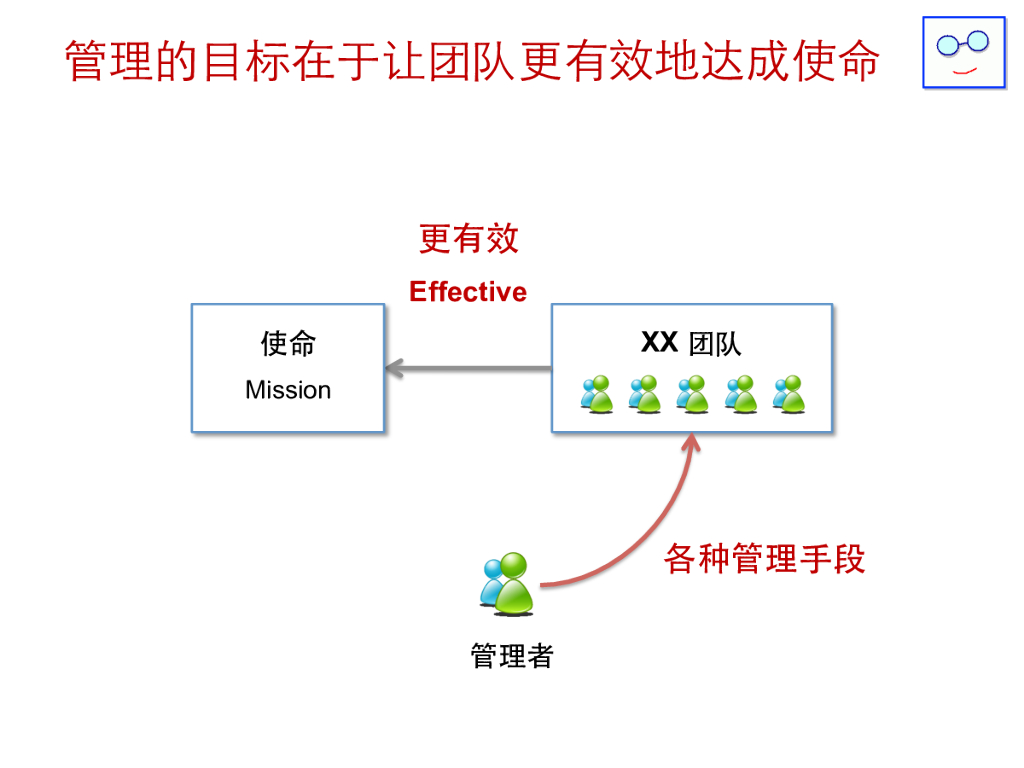 管理的目标在于让团队更有效地达成使命

更有效

Effective

使命

Mission

XX 团队

各种管理手段

管理者